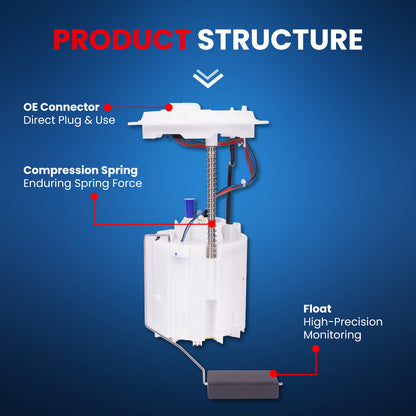 PRODUCT STRUCTURE

OE Connector
Direct Plug & Use

Compression Spring
Enduring Spring Force

Float
High-Precision Monitoring